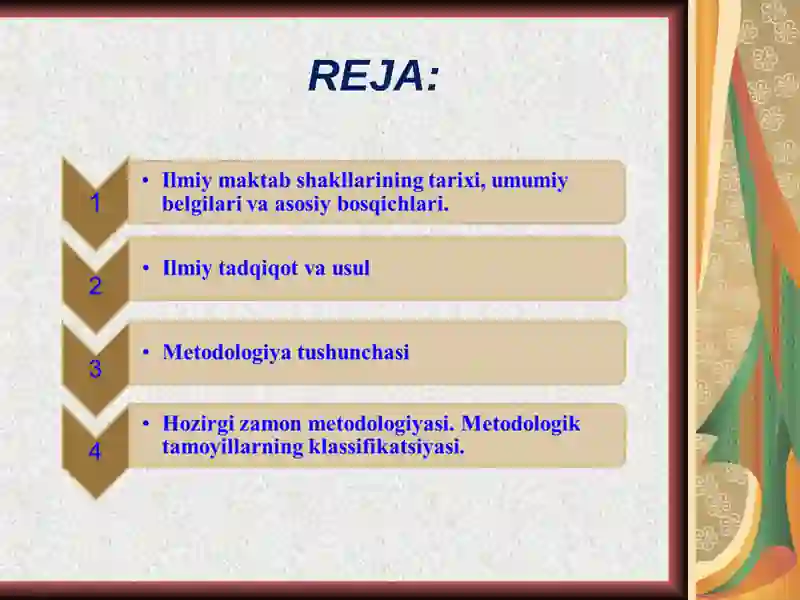 REJA:

1
• Ilmiy maktab shakllarining tarixi, umumiy belgilari va asosiy bosqichlari.

2
• Ilmiy tadqiqot va usul

3
• Metodologiya tushunchasi

4
• Hozirgi zamon metodologiyasi. Metodologik tamoyillarning klassifikatsiyasi.